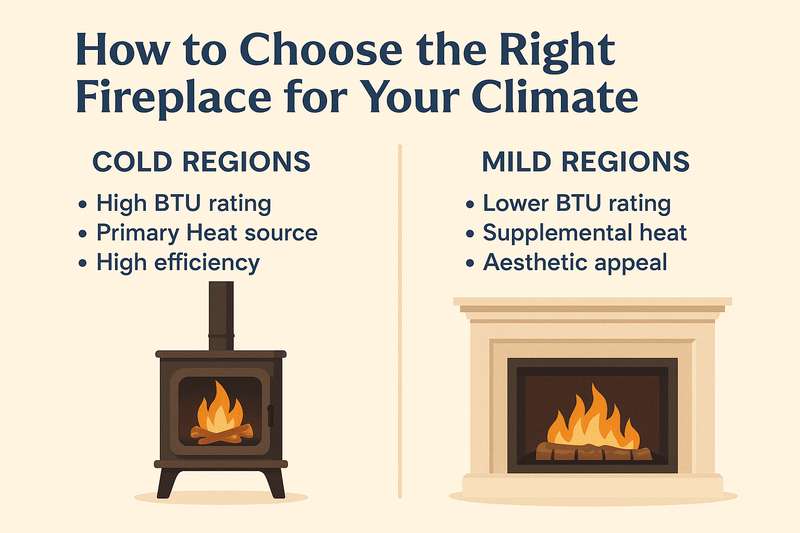 How to Choose the Right Fireplace for Your Climate

COLD REGIONS
• High BTU rating
• Primary Heat source
• High efficiency

MILD REGIONS
• Lower BTU rating
• Supplemental heat
• Aesthetic appeal